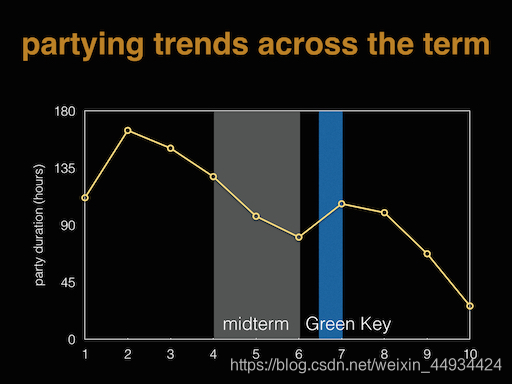 partying trends across the term

party duration (hours)

180
135
90
45
0

midterm
Green Key

1 2 3 4 5 6 7 8 9 10

https://blog.csdn.net/weixin_44934424